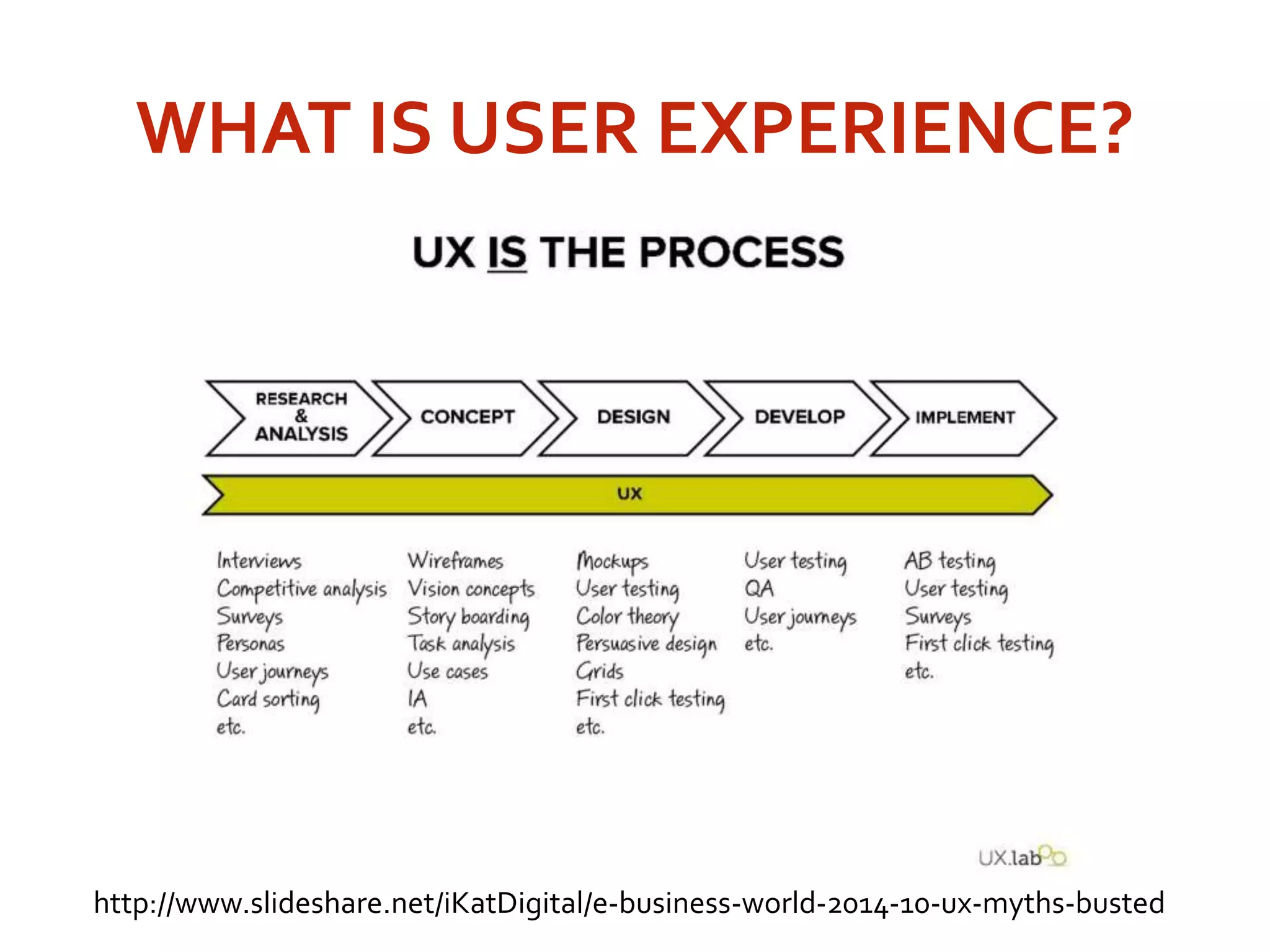 WHAT IS USER EXPERIENCE?

UX IS THE PROCESS

RESEARCH & ANALYSIS

CONCEPT

DESIGN

DEVELOP

IMPLEMENT

UX

Interviews
Competitive analysis
Surveys
Personas
User journeys
Card sorting
etc.

Wireframes
Vision concepts
Story boarding
Task analysis
Use cases
IA
etc.

Mockups
User testing
Color theory
Persuasive design
Grids
First click testing
etc.

User testing
QA
User journeys
etc.

AB testing
User testing
Surveys
First click testing
etc.

UX.lab

http://www.slideshare.net/iKatDigital/e-business-world-2014-10-ux-myths-busted